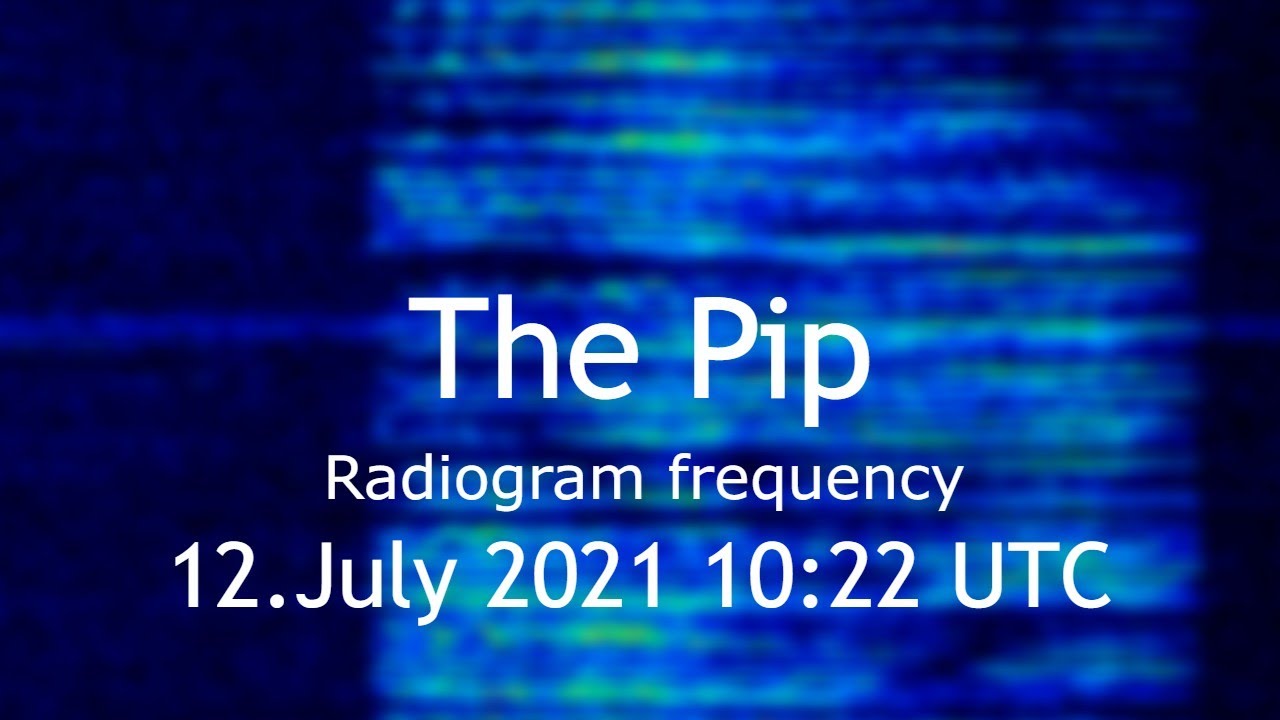 The Pip

Radiogram frequency

12.July 2021 10:22 UTC